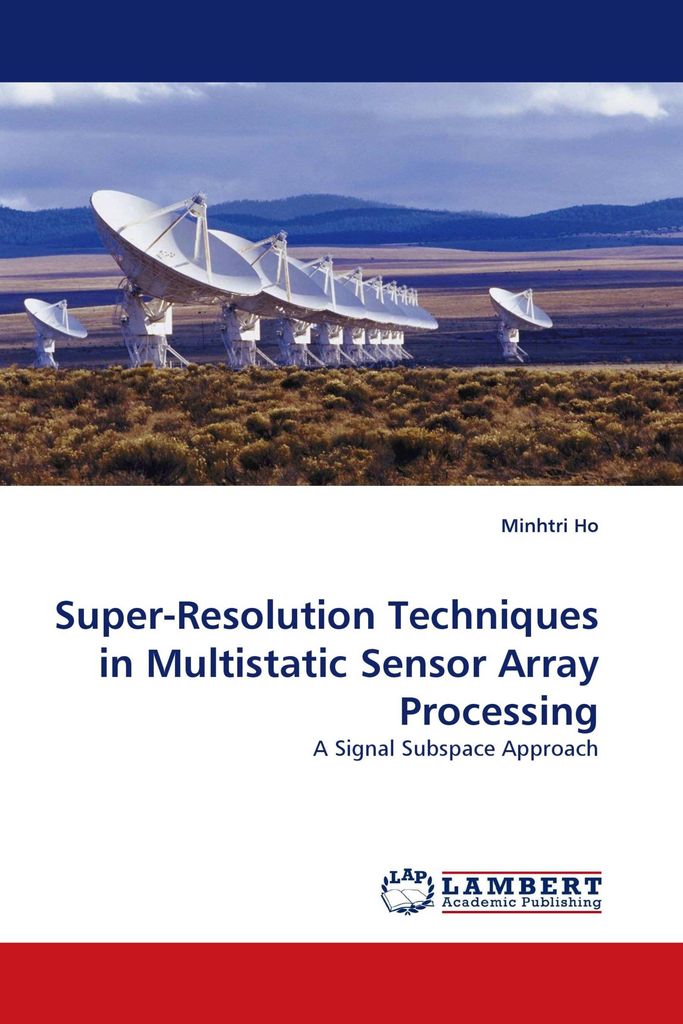 Minhtri Ho

Super-Resolution Techniques in Multistatic Sensor Array Processing

A Signal Subspace Approach

LAP LAMBERT Academic Publishing